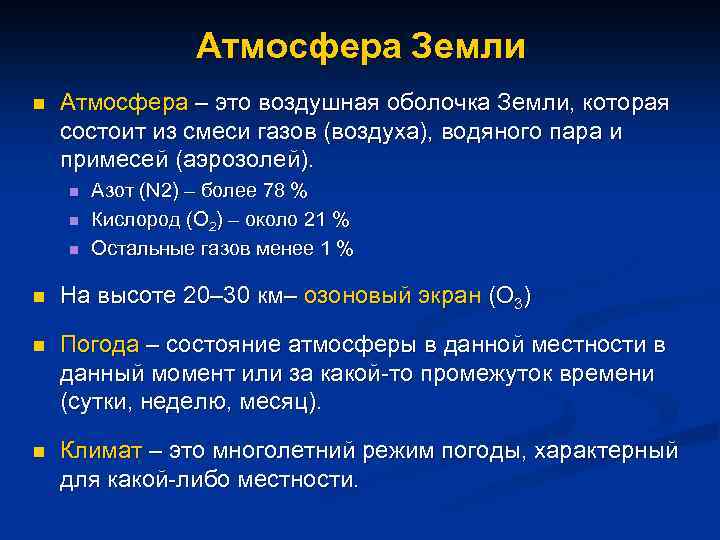 Атмосфера Земли

Атмосфера – это воздушная оболочка Земли, которая состоит из смеси газов (воздуха), водяного пара и примесей (аэрозолей).

Азот (N2) – более 78 %

Кислород ($O_2$) – около 21 %

Остальные газов менее 1 %

На высоте 20–30 км– озоновый экран ($O_3$)

Погода – состояние атмосферы в данной местности в данный момент или за какой-то промежуток времени (сутки, неделю, месяц).

Климат – это многолетний режим погоды, характерный для какой-либо местности.